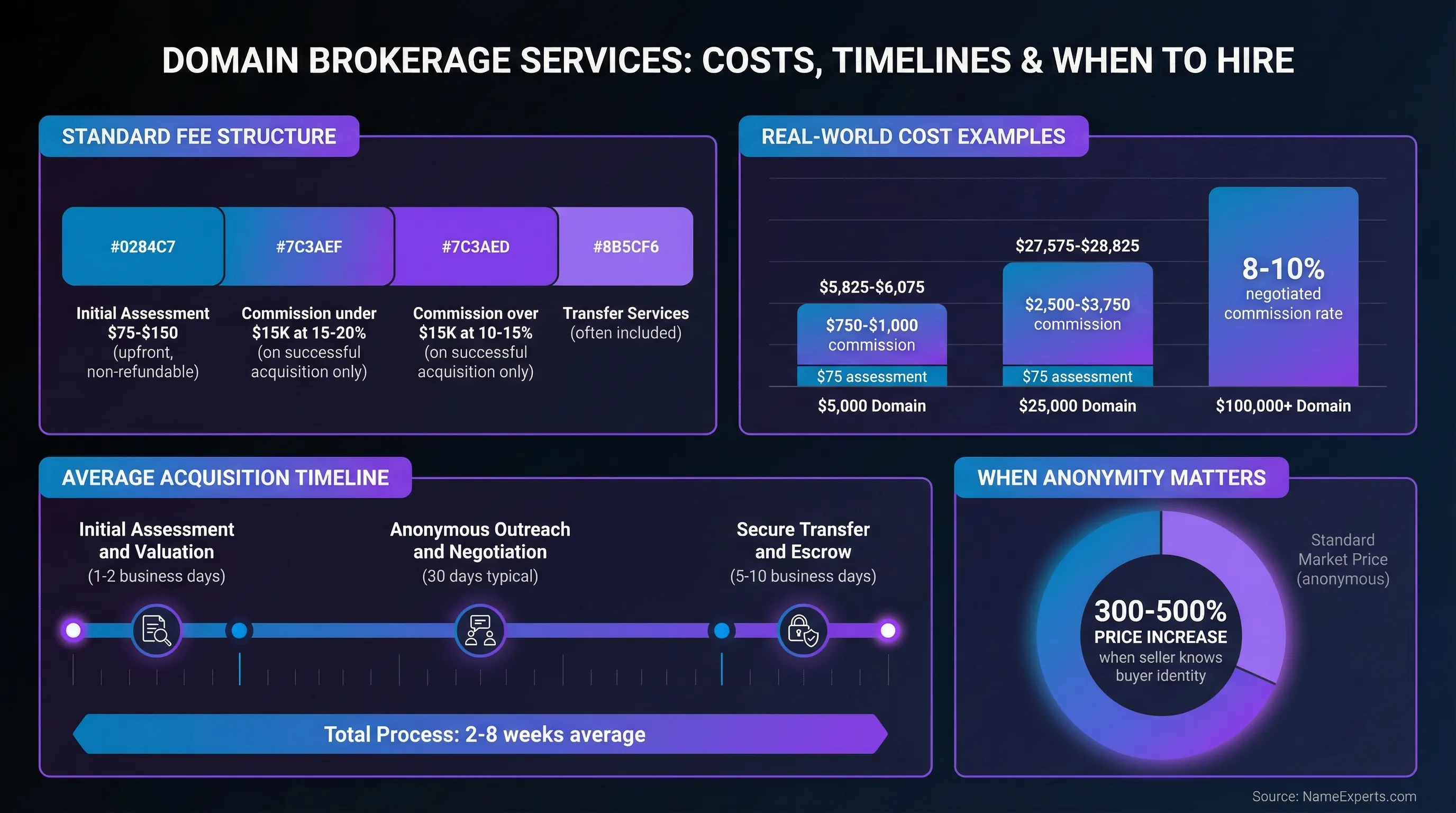 DOMAIN BROKERAGE SERVICES: COSTS, TIMELINES & WHEN TO HIRE

STANDARD FEE STRUCTURE

#0284C7

#7C3AEF

#7C3AED

#8B5CF6

Initial Assessment $75-$150 (upfront, non-refundable)

Commission under $15K at 15-20% (on successful acquisition only)

Commission over $15K at 10-15% (on successful acquisition only)

Transfer Services (often included)

REAL-WORLD COST EXAMPLES

$5,825-$6,075

$750-$1,000 commission

$75 assessment

$5,000 Domain

$27,575-$28,825

$2,500-$3,750 commission

$75 assessment

$25,000 Domain

8-10% negotiated commission rate

$100,000+ Domain

AVERAGE ACQUISITION TIMELINE

Initial Assessment and Valuation (1-2 business days)

Anonymous Outreach and Negotiation (30 days typical)

Secure Transfer and Escrow (5-10 business days)

Total Process: 2-8 weeks average

WHEN ANONYMITY MATTERS

Standard Market Price (anonymous)

300-500% PRICE INCREASE when seller knows buyer identity

Source: NameExperts.com